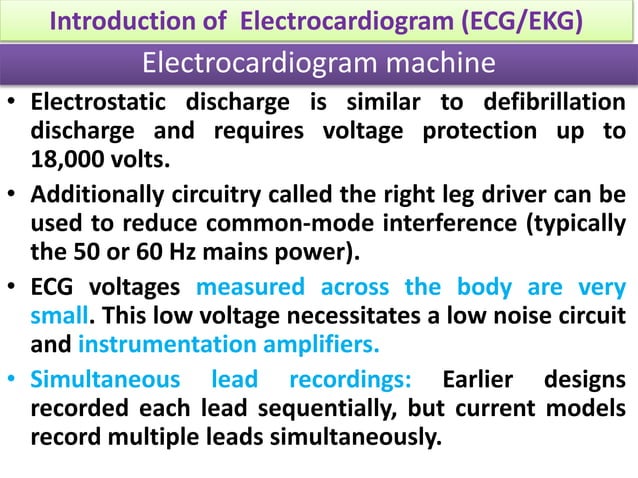 Introduction of Electrocardiogram (ECG/EKG)

Electrocardiogram machine

• Electrostatic discharge is similar to defibrillation discharge and requires voltage protection up to 18,000 volts.

• Additionally circuitry called the right leg driver can be used to reduce common-mode interference (typically the 50 or 60 Hz mains power).

• ECG voltages measured across the body are very small. This low voltage necessitates a low noise circuit and instrumentation amplifiers.

• Simultaneous lead recordings: Earlier designs recorded each lead sequentially, but current models record multiple leads simultaneously.